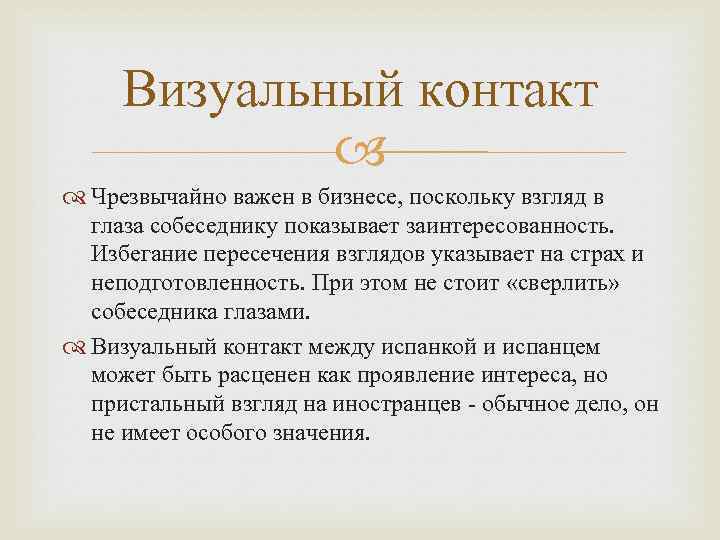 Визуальный контакт

Чрезвычайно важен в бизнесе, поскольку взгляд в глаза собеседнику показывает заинтересованность. Избегание пересечения взглядов указывает на страх и неподготовленность. При этом не стоит «сверлить» собеседника глазами.

Визуальный контакт между испанкой и испанцем может быть расценен как проявление интереса, но пристальный взгляд на иностранцев - обычное дело, он не имеет особого значения.